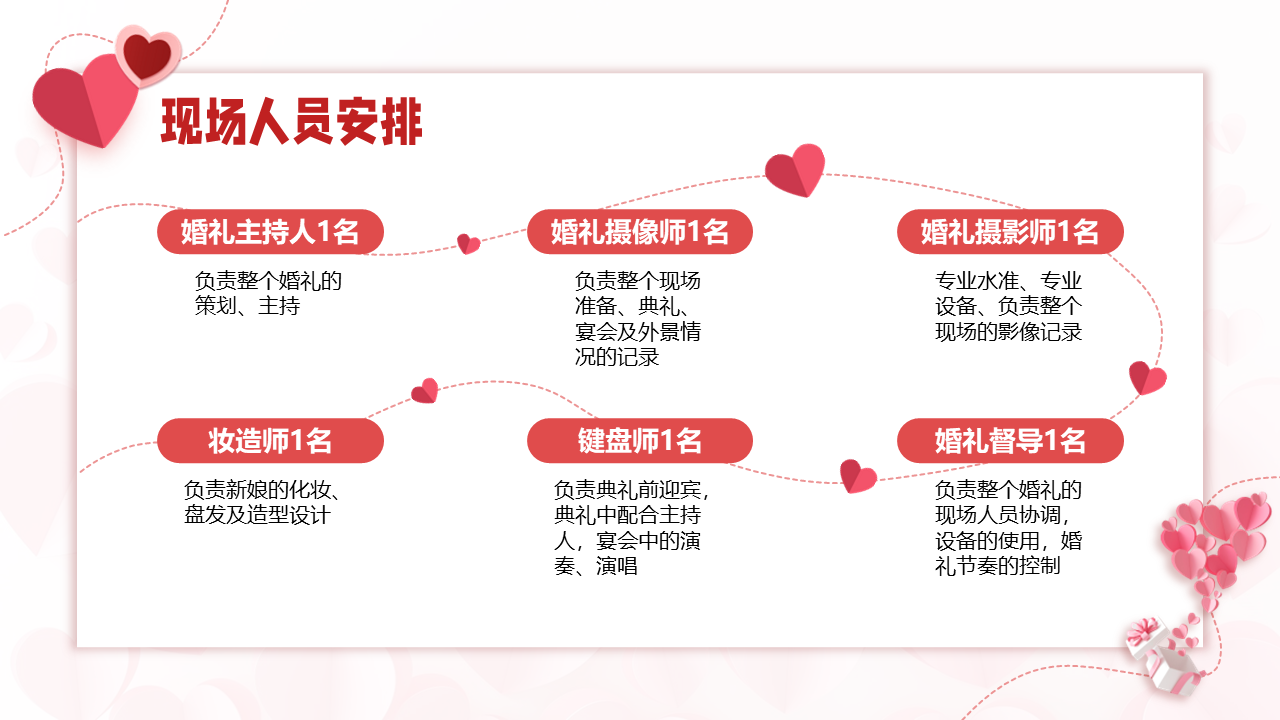 现场人员安排

婚礼主持人1名

负责整个婚礼的策划、主持

婚礼摄像师1名

负责整个现场准备、典礼、宴会及外景情况的记录

婚礼摄影师1名

专业水准、专业设备、负责整个现场的影像记录

妆造师1名

负责新娘的化妆、盘发及造型设计

键盘师1名

负责典礼前迎宾，典礼中配合主持人，宴会中的演奏、演唱

婚礼督导1名

负责整个婚礼的现场人员协调，设备的使用，婚礼节奏的控制